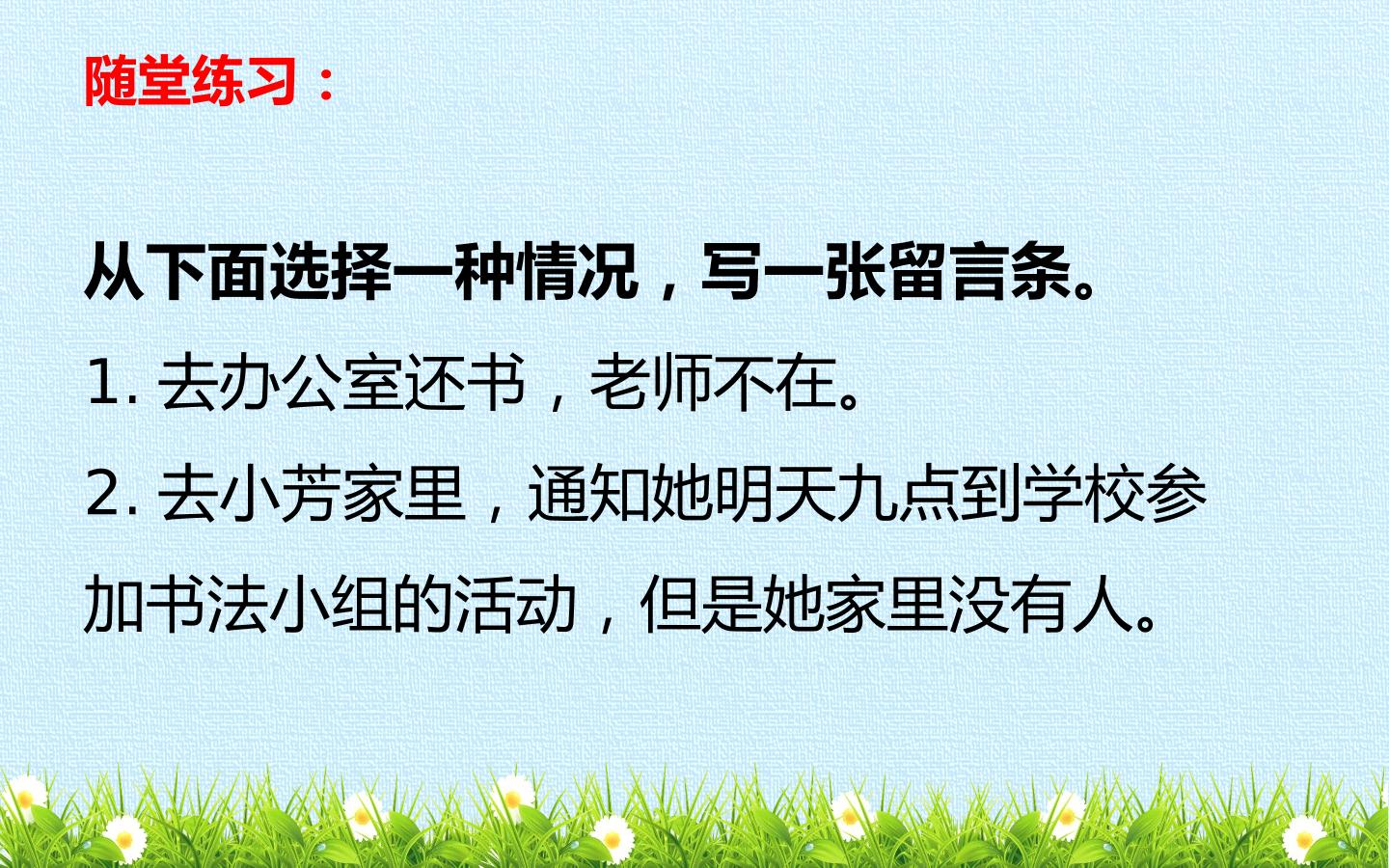 随堂练习：

从下面选择一种情况，写一张留言条。

1.去办公室还书，老师不在。

2.去小芳家里，通知她明天九点到学校参加书法小组的活动，但是她家里没有人。